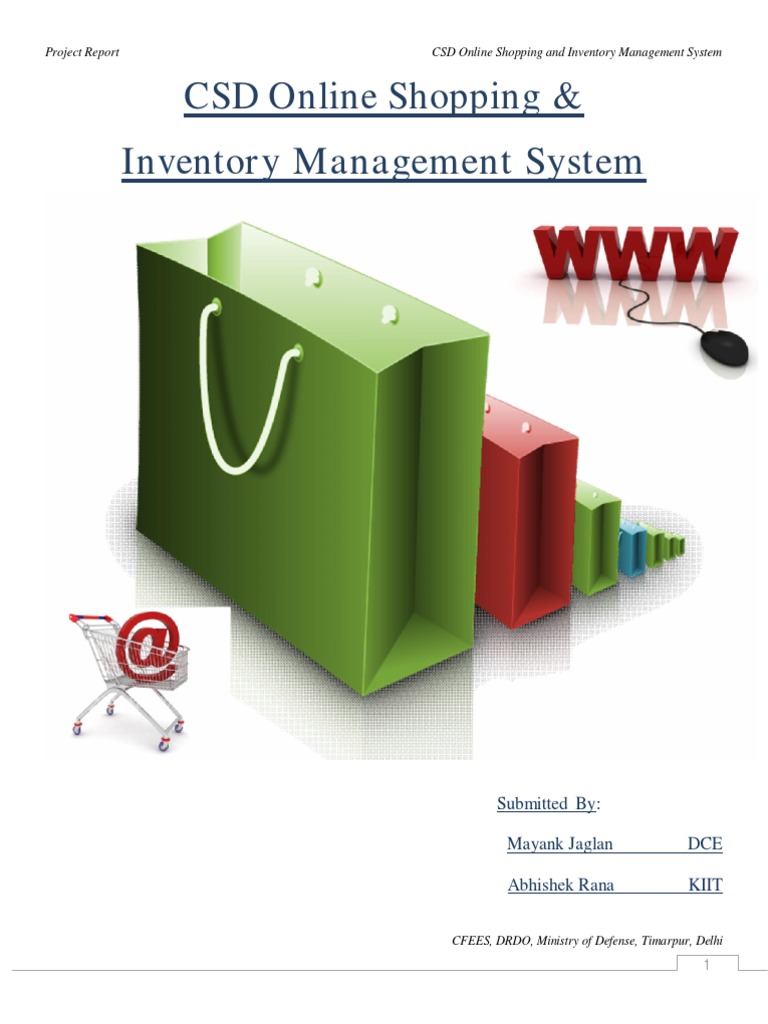 Project Report

CSD Online Shopping and Inventory Management System

CSD Online Shopping &

Inventory Management System

WWW

@

Submitted By:

Mayank Jaglan DCE

Abhishek Rana KIIT

CFEES, DRDO, Ministry of Defense, Timarpur, Delhi

1